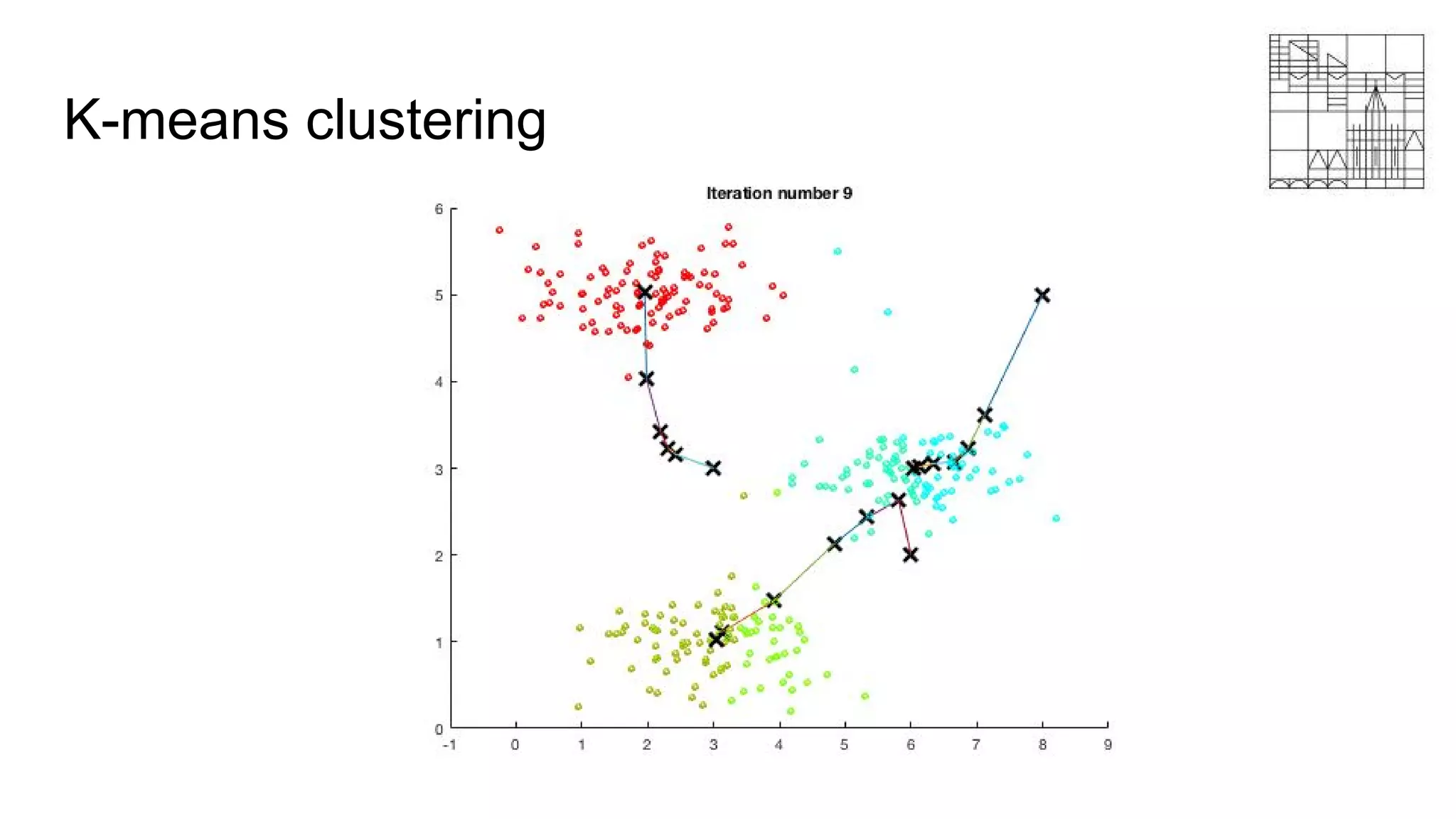 K-means clustering

Iteration number 9

6
5
4
3
2
1
0

-1 0 1 2 3 4 5 6 7 8 9